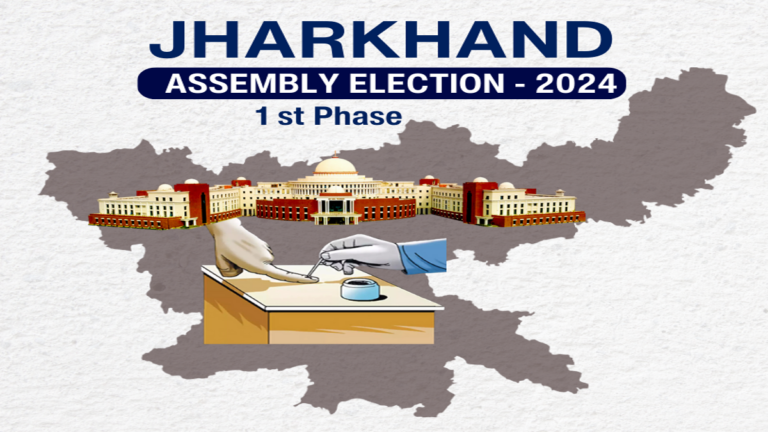 JHARKHAND
ASSEMBLY ELECTION - 2024
1 st Phase